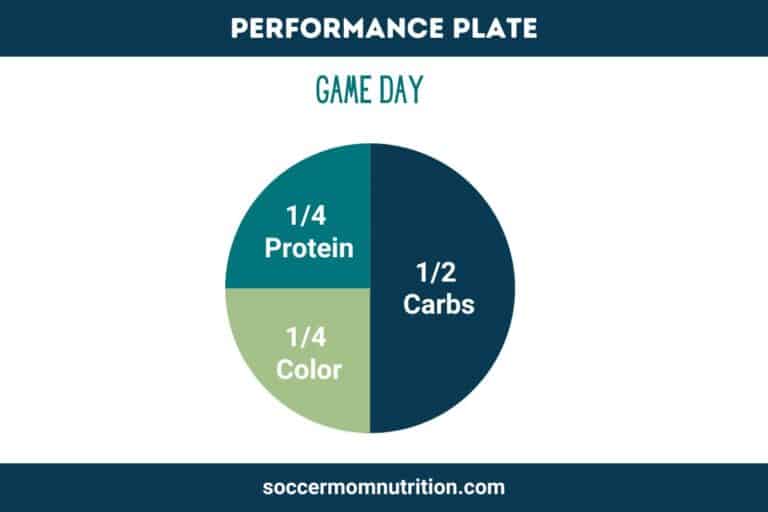 PERFORMANCE PLATE

GAME DAY

1/4
Protein

1/2
Carbs

1/4
Color

soccermomnutrition.com